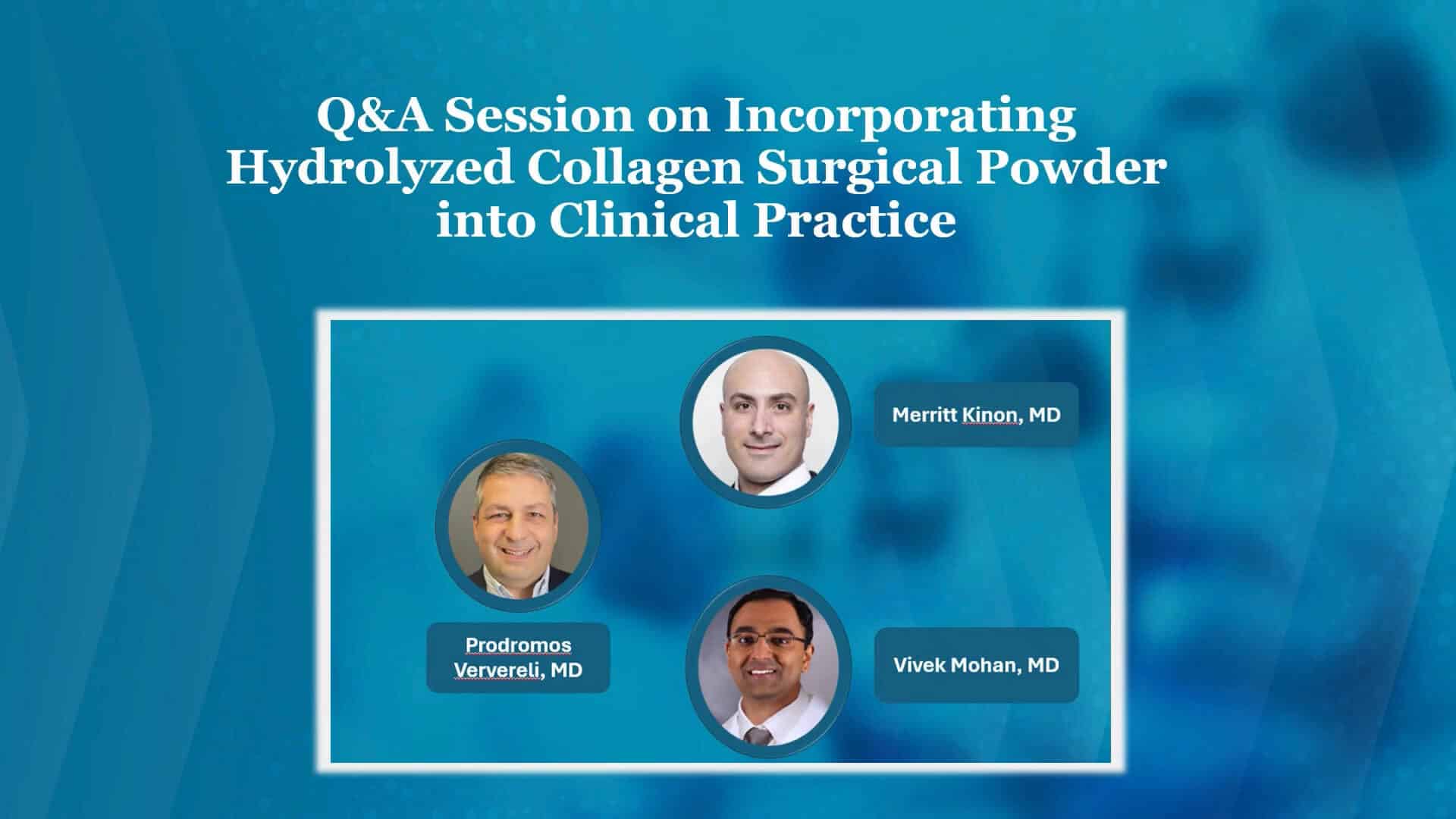 Q&A Session on Incorporating Hydrolyzed Collagen Surgical Powder into Clinical Practice

Merritt Kinon, MD

Prodromos Ververeli, MD

Vivek Mohan, MD